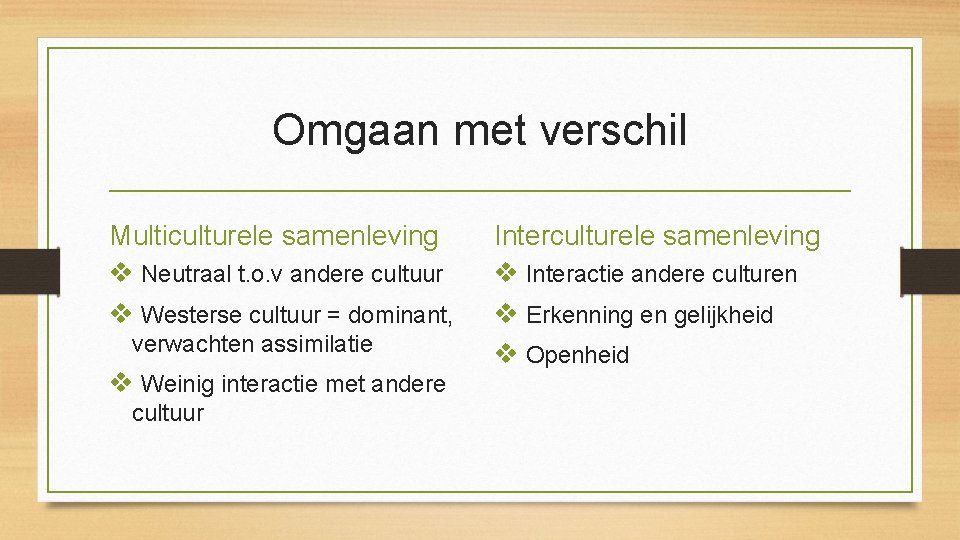 Omgaan met verschil

Multiculturele samenleving

❖ Neutraal t.o.v andere cultuur

❖ Westerse cultuur = dominant, verwachten assimilatie

❖ Weinig interactie met andere cultuur

Interculturele samenleving

❖ Interactie andere culturen

❖ Erkenning en gelijkheid

❖ Openheid